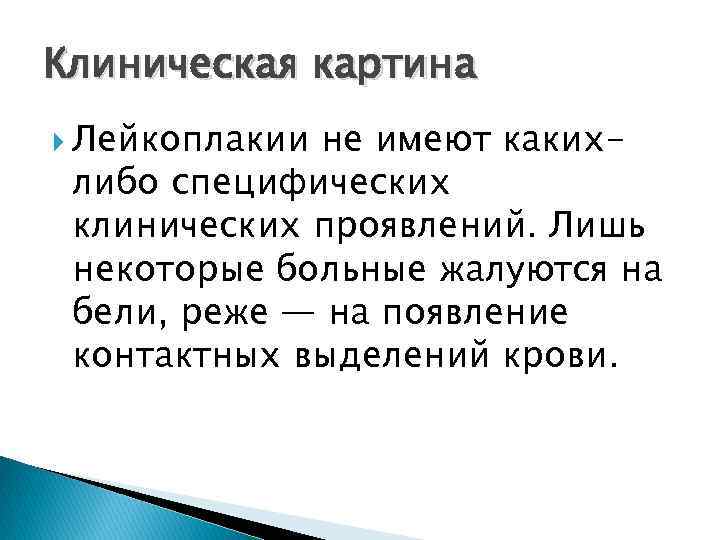 Клиническая картина

Лейкоплакии не имеют каких-либо специфических клинических проявлений. Лишь некоторые больные жалуются на бели, реже — на появление контактных выделений крови.